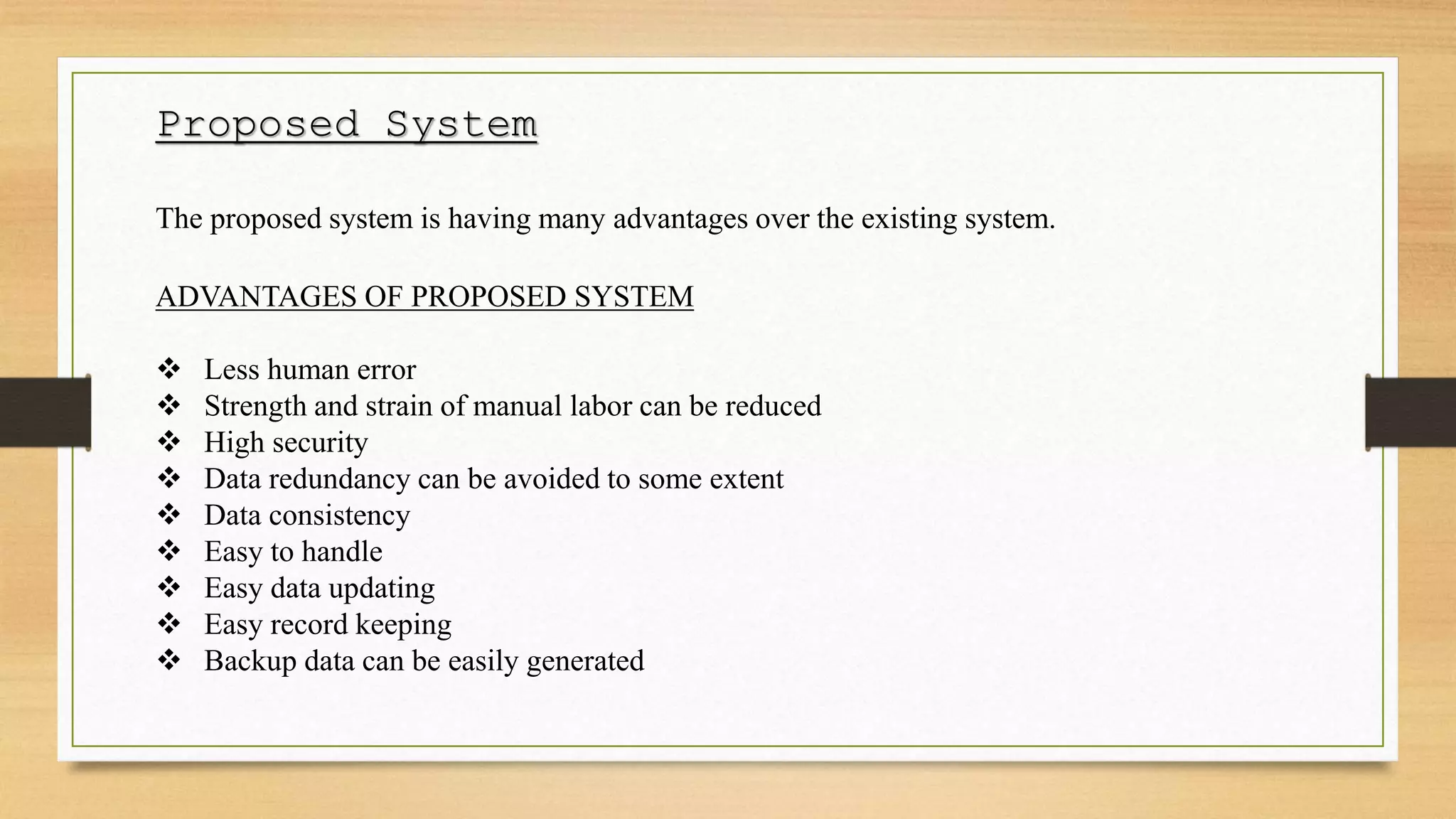 Proposed System

The proposed system is having many advantages over the existing system.

ADVANTAGES OF PROPOSED SYSTEM

❖ Less human error
❖ Strength and strain of manual labor can be reduced
❖ High security
❖ Data redundancy can be avoided to some extent
❖ Data consistency
❖ Easy to handle
❖ Easy data updating
❖ Easy record keeping
❖ Backup data can be easily generated